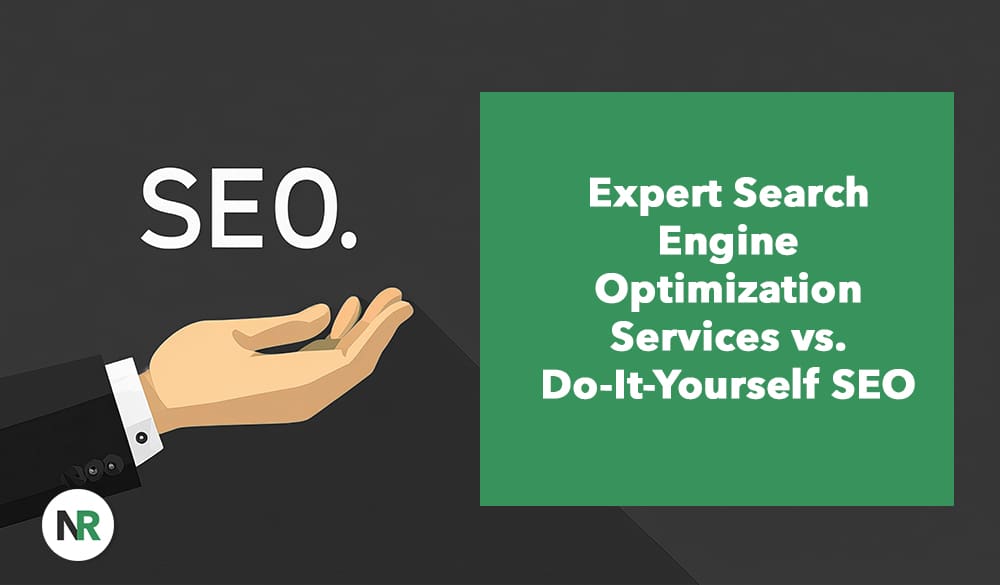 SEO.

Expert Search Engine Optimization Services vs. Do-It-Yourself SEO

NR